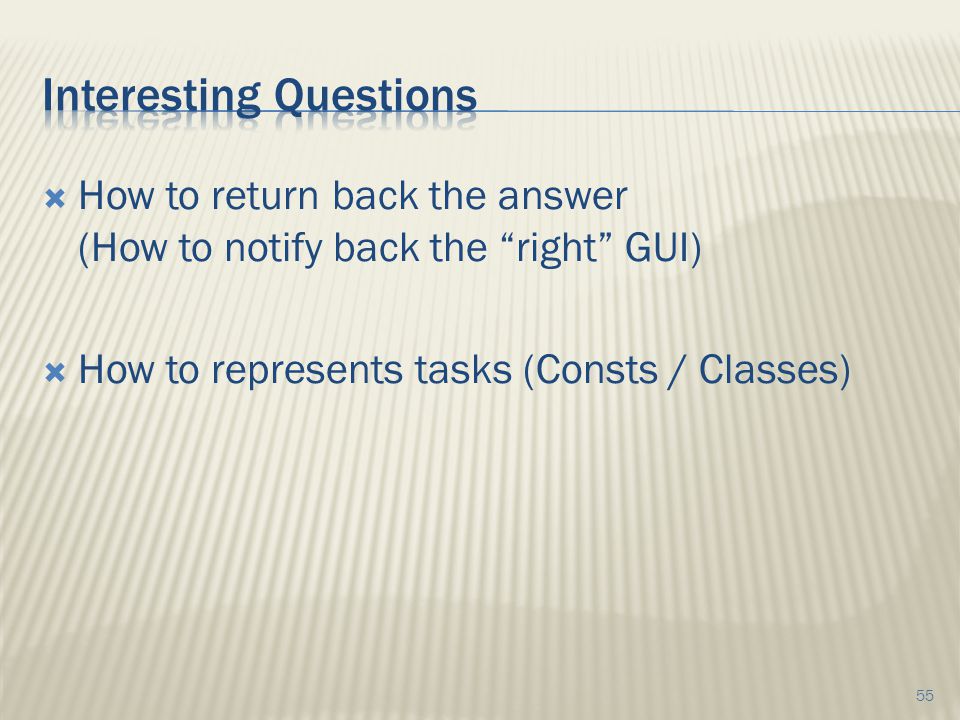 Interesting Questions

How to return back the answer
(How to notify back the “right” GUI)

How to represents tasks (Consts / Classes)

55